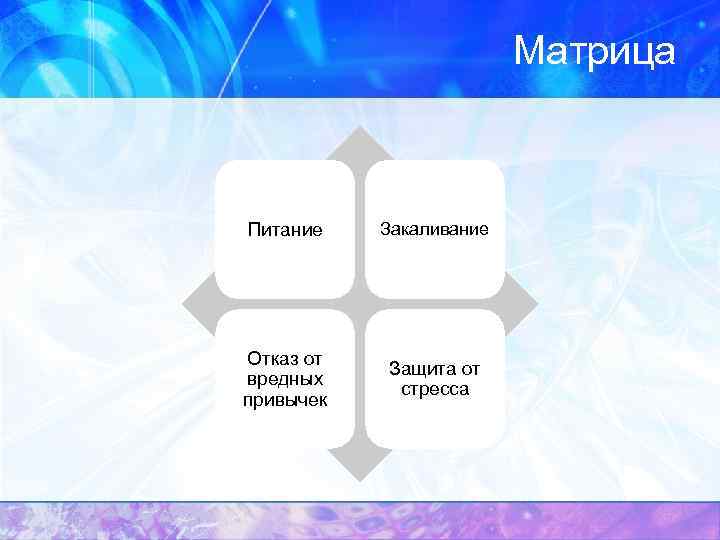 Матрица

Питание

Закаливание

Отказ от вредных привычек

Защита от стресса